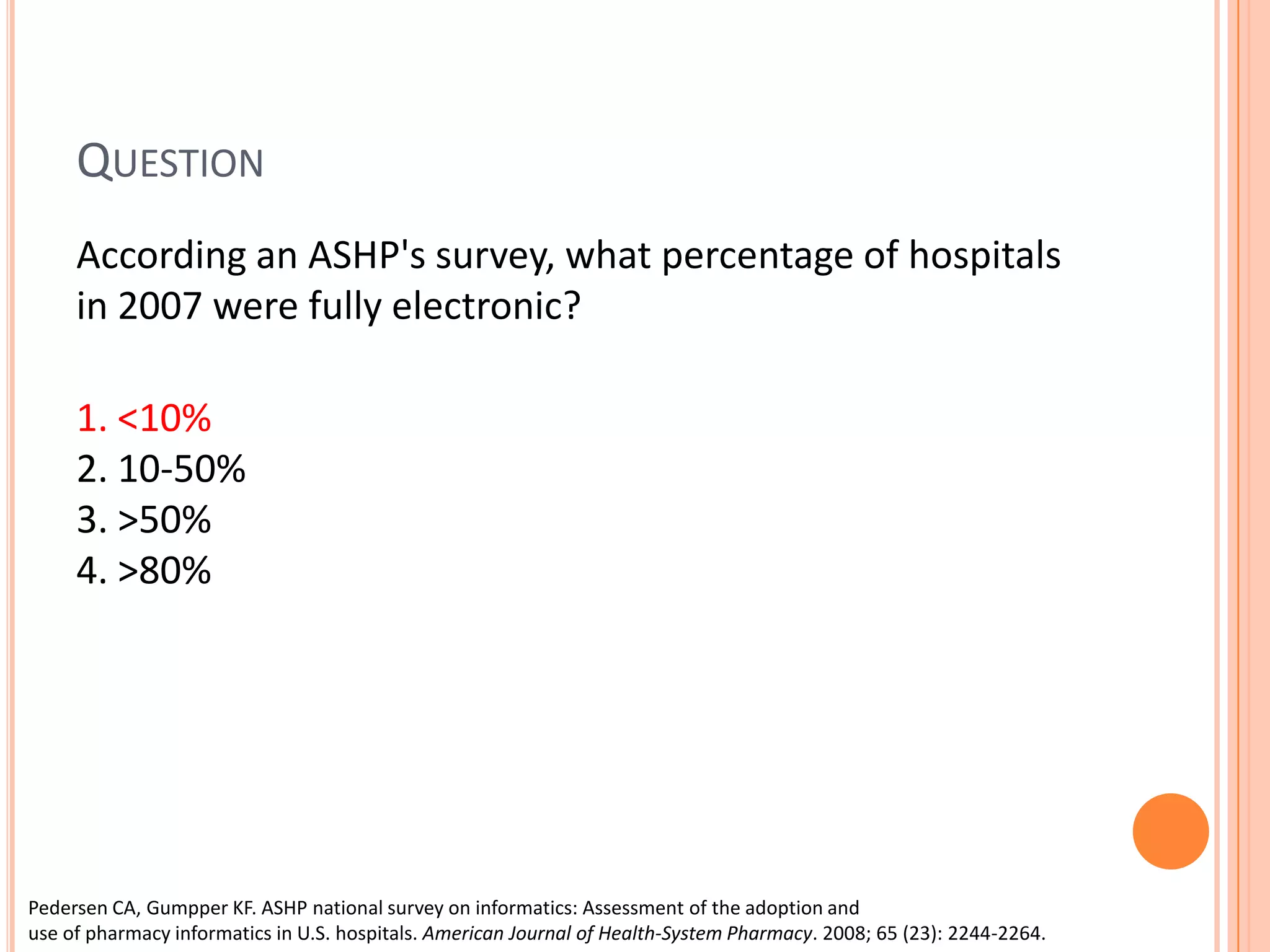 QUESTION

According an ASHP's survey, what percentage of hospitals in 2007 were fully electronic?

1. <10%
2. 10-50%
3. >50%
4. >80%

Pedersen CA, Gumpper KF. ASHP national survey on informatics: Assessment of the adoption and use of pharmacy informatics in U.S. hospitals. American Journal of Health-System Pharmacy. 2008; 65 (23): 2244-2264.